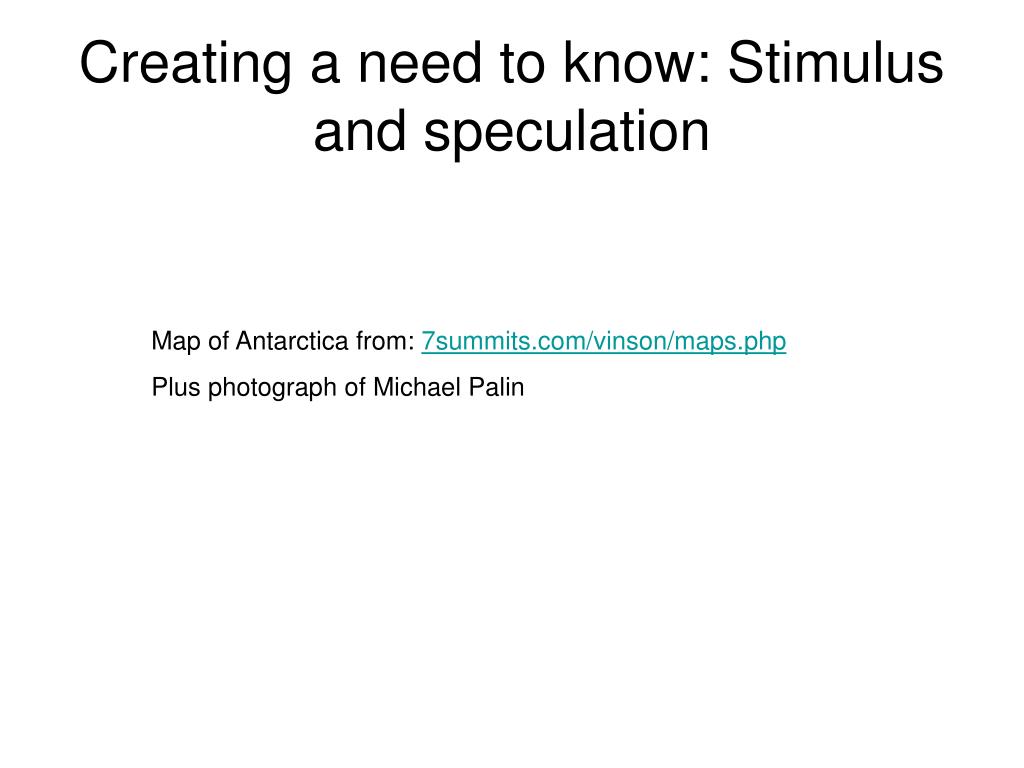 Creating a need to know: Stimulus and speculation

Map of Antarctica from: 7summits.com/vinson/maps.php

Plus photograph of Michael Palin